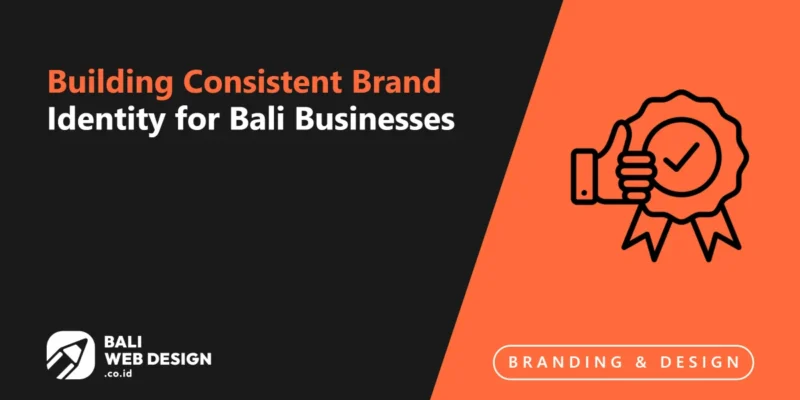 Building Consistent Brand
Identity for Bali Businesses

BALI
WEB DESIGN
.co.id

BRANDING & DESIGN